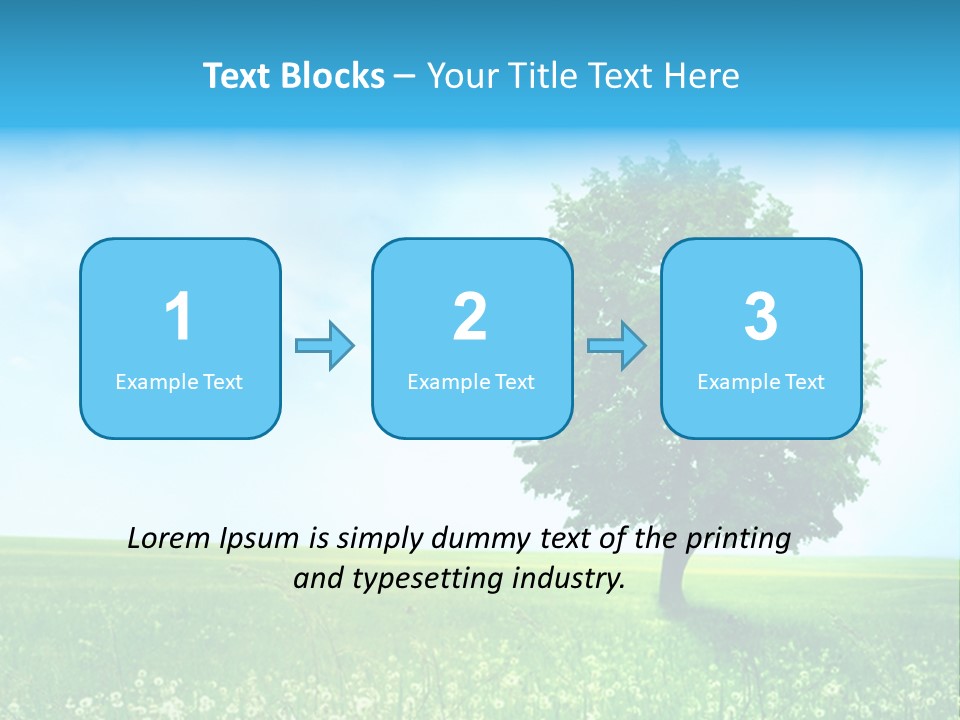 Text Blocks – Your Title Text Here

1
Example Text

2
Example Text

3
Example Text

Lorem Ipsum is simply dummy text of the printing and typesetting industry.